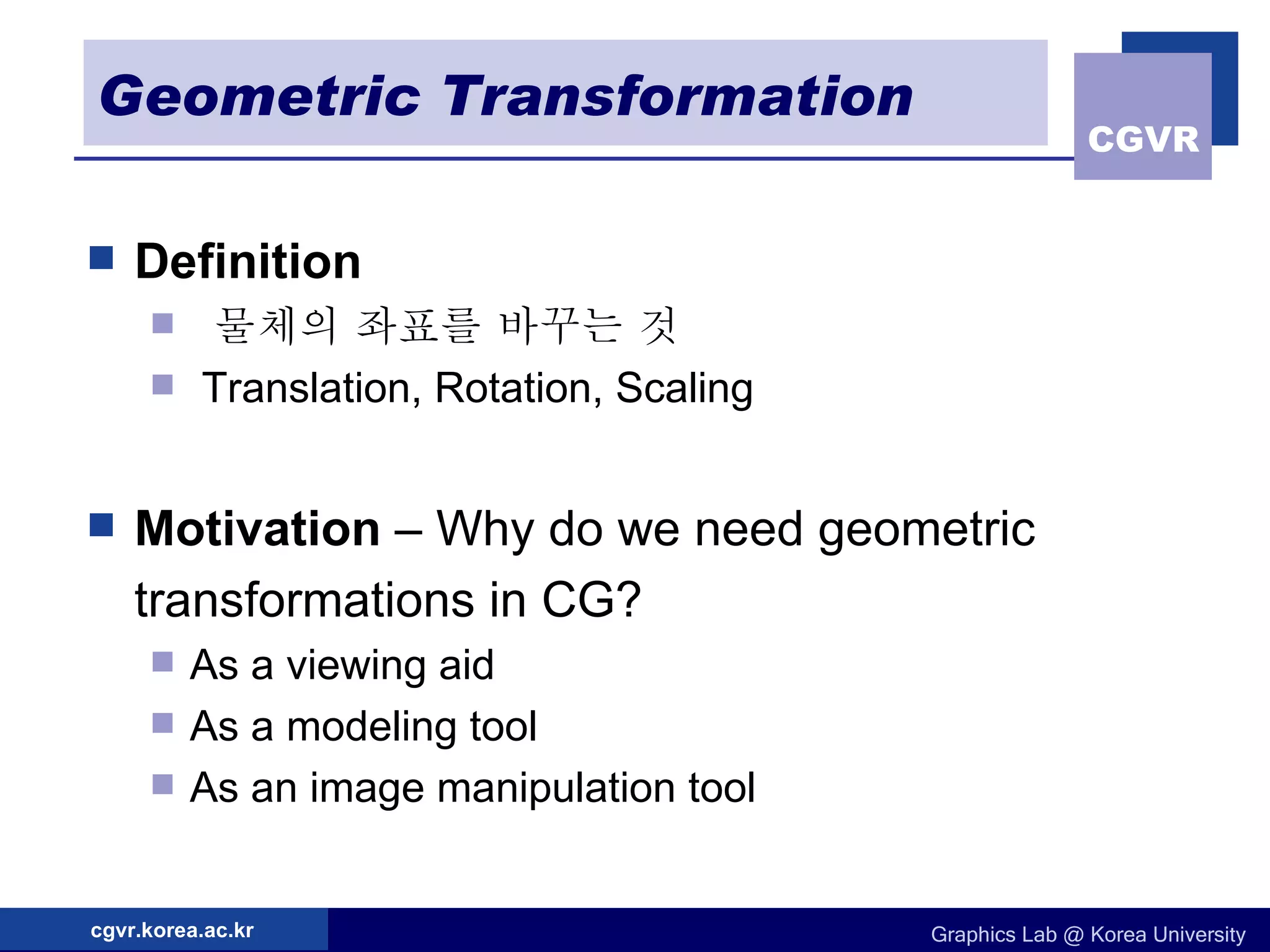 Geometric Transformation

CGVR

Definition

물체의 좌표를 바꾸는 것

Translation, Rotation, Scaling

Motivation – Why do we need geometric transformations in CG?

As a viewing aid

As a modeling tool

As an image manipulation tool

cgvr.korea.ac.kr

Graphics Lab @ Korea University